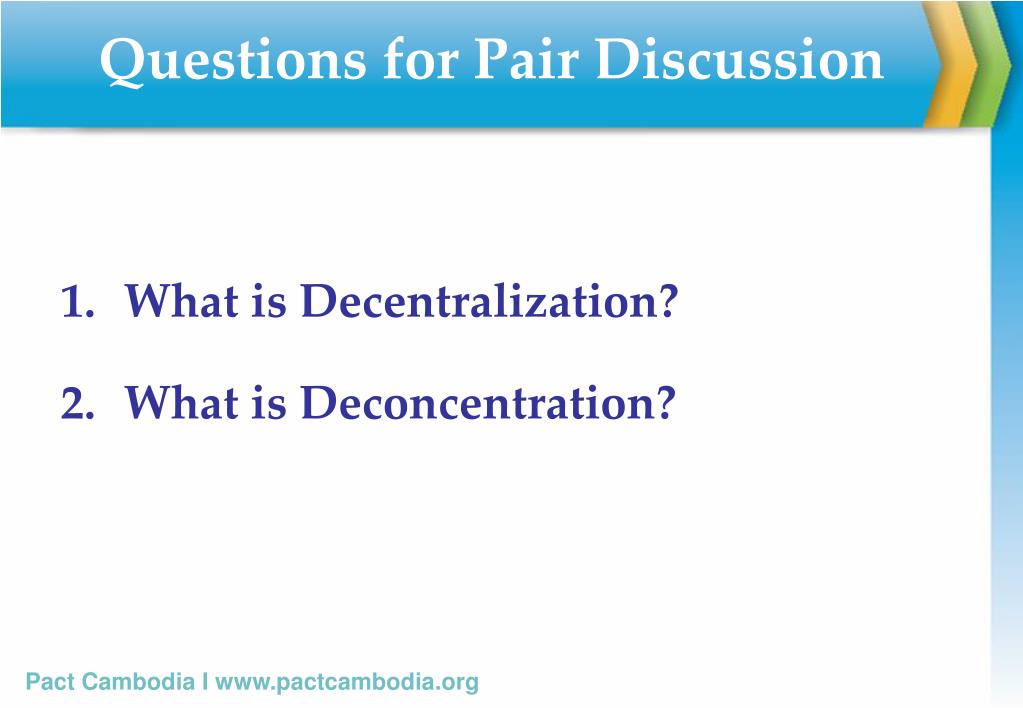 Questions for Pair Discussion

1. What is Decentralization?

2. What is Deconcentration?

Pact Cambodia I www.pactcambodia.org